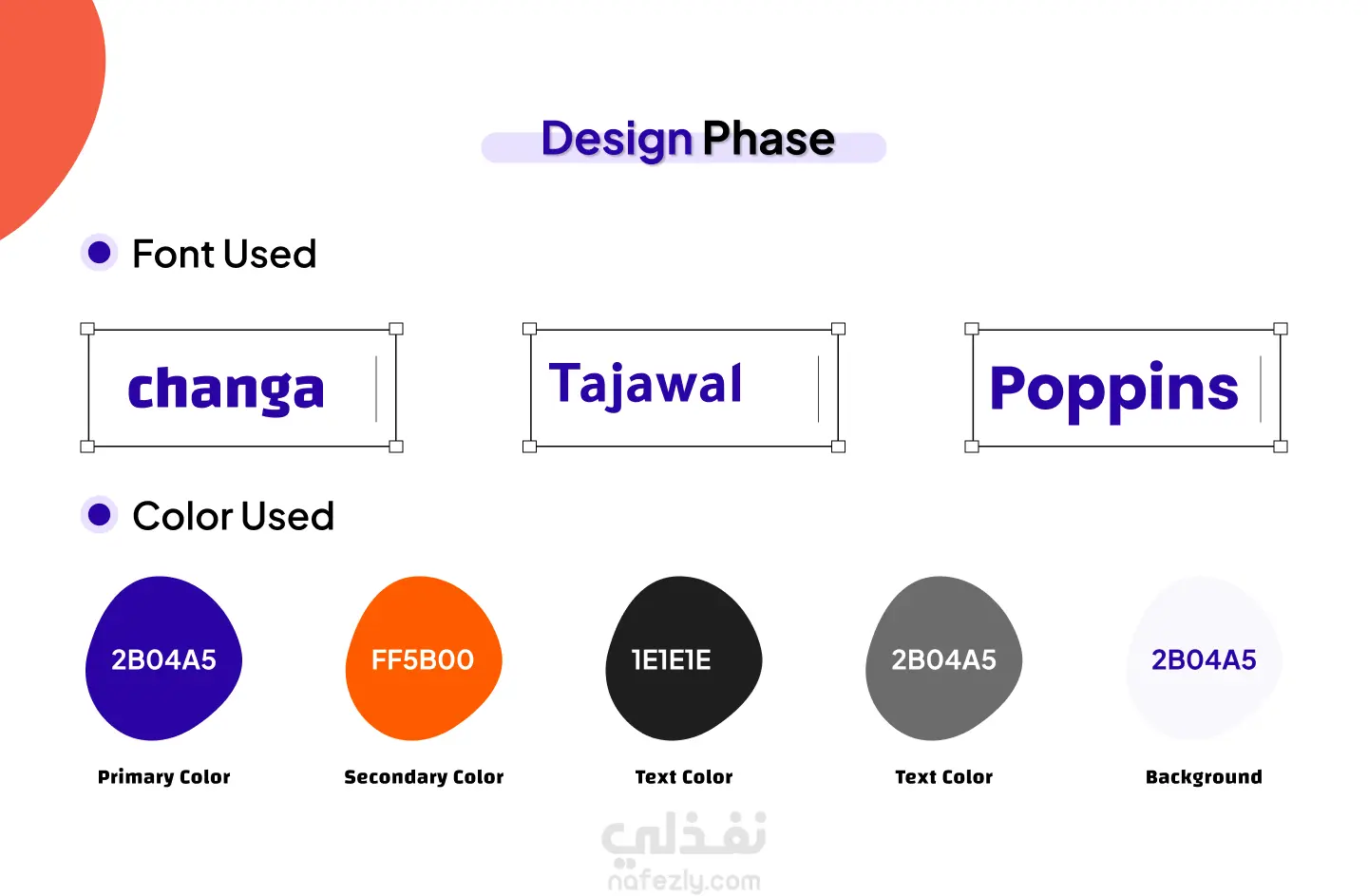 Design Phase

Font Used

changa

Tajawal

Poppins

Color Used

2B04A5
Primary Color

FF5B00
Secondary Color

1E1E1E
Text Color

2B04A5
Text Color

2B04A5
Background

نفذلي
nafezly.com